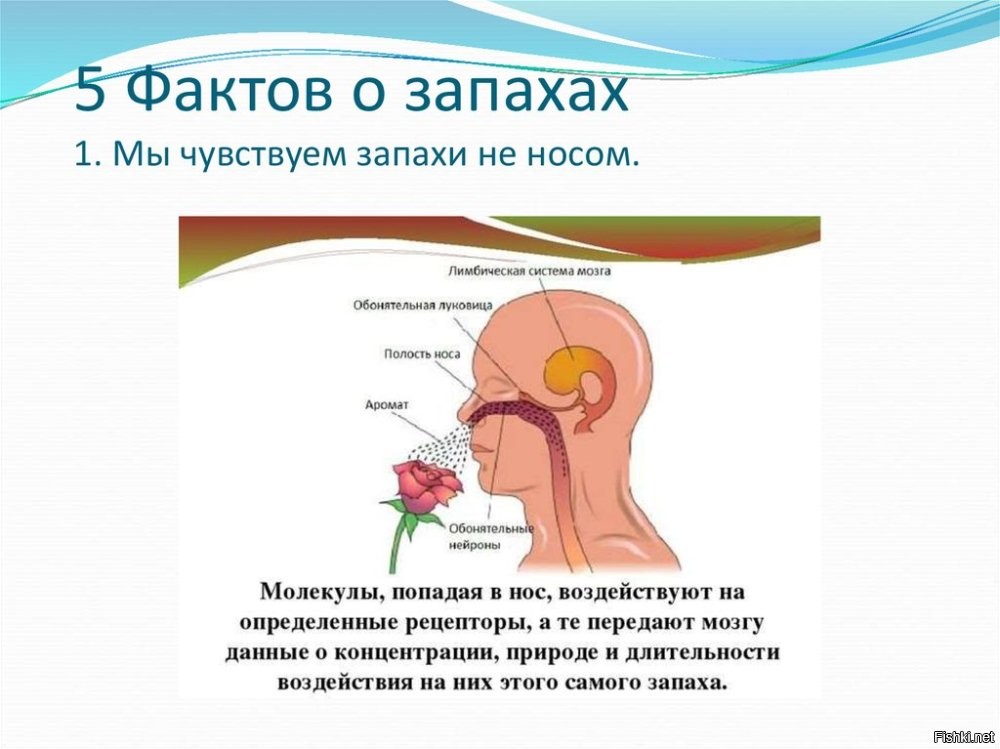 5 Фактов о запахах
1. Мы чувствуем запахи не носом.

Лимбическая система мозга
Обонятельная луковица
Полость носа
Аромат
Обонятельные нейроны

Молекулы, попадая в нос, воздействуют на определенные рецепторы, а те передают мозгу данные о концентрации, природе и длительности воздействия на них этого самого запаха.

Fishki.net